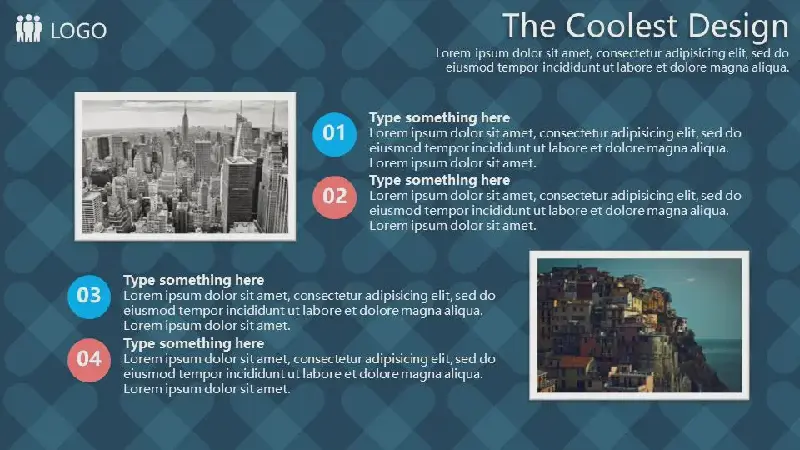 LOGO

The Coolest Design

Lorem ipsum dolor sit amet, consectetur adipisicing elit, sed do eiusmod tempor incididunt ut labore et dolore magna aliqua.

01

Type something here

Lorem ipsum dolor sit amet, consectetur adipisicing elit, sed do eiusmod tempor incididunt ut labore et dolore magna aliqua. Lorem ipsum dolor sit amet.

02

Type something here

Lorem ipsum dolor sit amet, consectetur adipisicing elit, sed do eiusmod tempor incididunt ut labore et dolore magna aliqua. Lorem ipsum dolor sit amet.

03

Type something here

Lorem ipsum dolor sit amet, consectetur adipisicing elit, sed do eiusmod tempor incididunt ut labore et dolore magna aliqua. Lorem ipsum dolor sit amet.

04

Type something here

Lorem ipsum dolor sit amet, consectetur adipisicing elit, sed do eiusmod tempor incididunt ut labore et dolore magna aliqua. Lorem ipsum dolor sit amet.